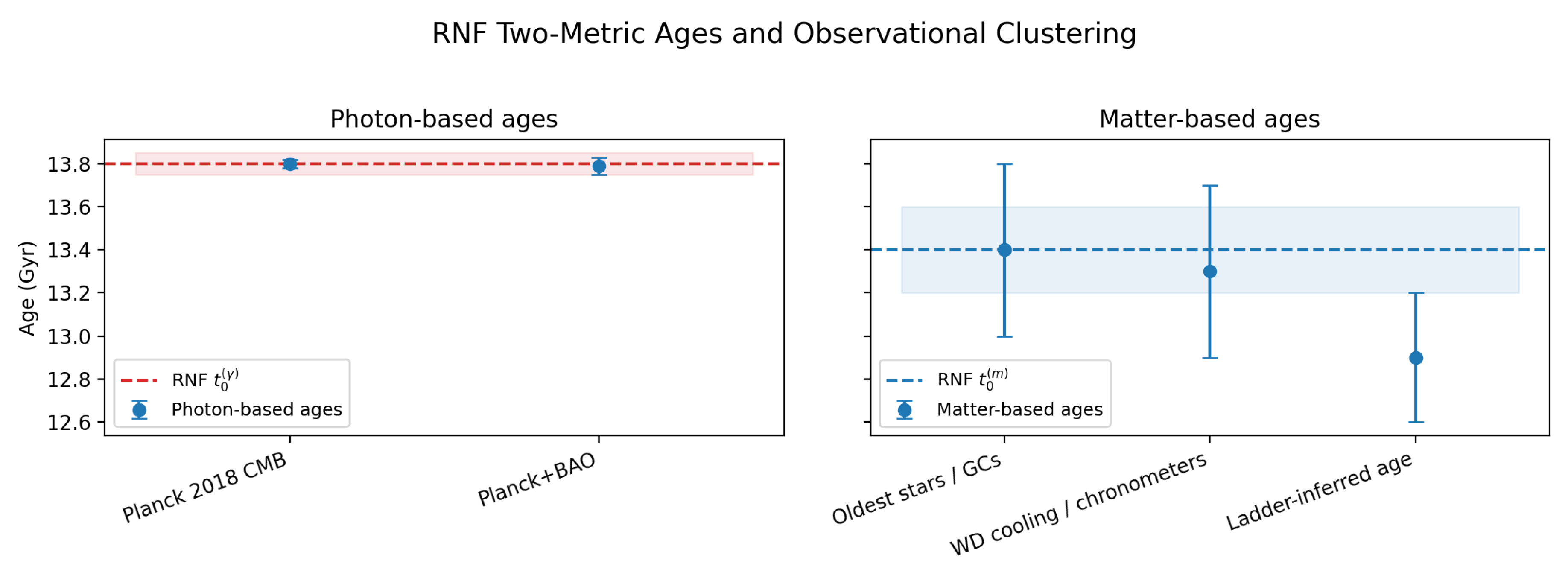 RNF Two-Metric Ages and Observational Clustering

Photon-based ages

Age (Gyr)

13.8
13.6
13.4
13.2
13.0
12.8
12.6

RNF $t_0^{(\gamma)}$
Photon-based ages

Planck 2018 CMB
Planck+BAO

Matter-based ages

RNF $t_0^{(m)}$
Matter-based ages

Oldest stars / GCs
WD cooling / chronometers
Ladder-inferred age